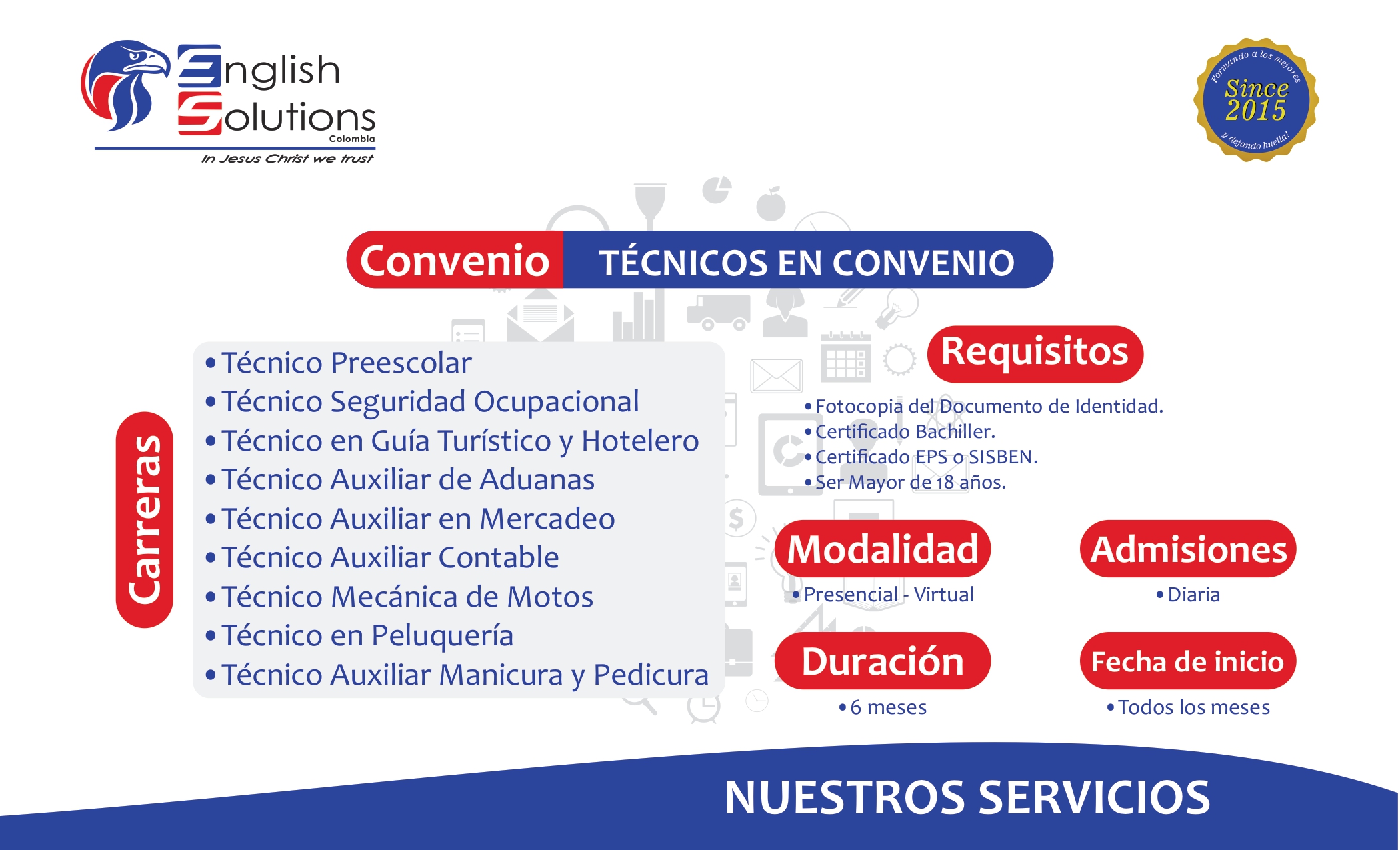 English Solutions
Colombia
In Jesus Christ we trust

Formando a los mejores
Since 2015
y dejando huella!

Convenio TÉCNICOS EN CONVENIO

Carreras

• Técnico Preescolar
• Técnico Seguridad Ocupacional
• Técnico en Guía Turístico y Hotelero
• Técnico Auxiliar de Aduanas
• Técnico Auxiliar en Mercadeo
• Técnico Auxiliar Contable
• Técnico Mecánica de Motos
• Técnico en Peluquería
• Técnico Auxiliar Manicura y Pedicura

Requisitos

• Fotocopia del Documento de Identidad.
• Certificado Bachiller.
• Certificado EPS o SISBEN.
• Ser Mayor de 18 años.

Modalidad
• Presencial - Virtual

Admisiones
• Diaria

Duración
• 6 meses

Fecha de inicio
• Todos los meses

NUESTROS SERVICIOS